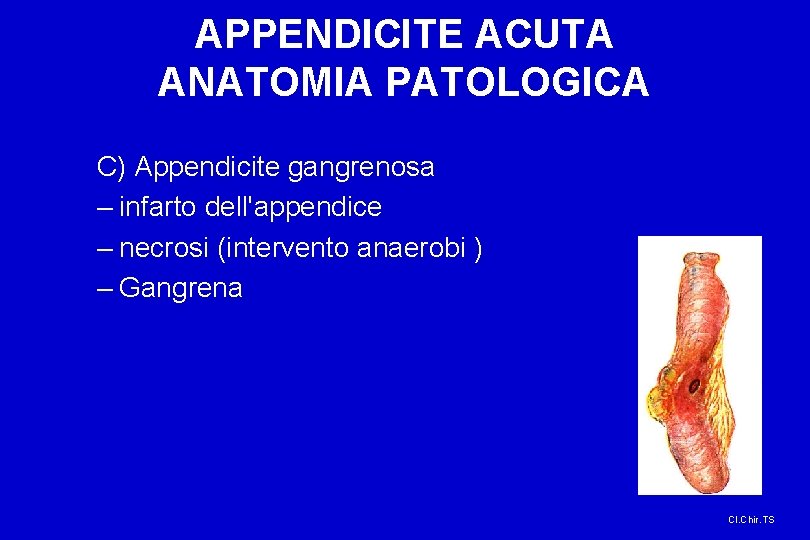 APPENDICITE ACUTA
ANATOMIA PATOLOGICA

C) Appendicite gangrenosa
– infarto dell'appendice
– necrosi (intervento anaerobi )
– Gangrena

Cl.Chir. TS